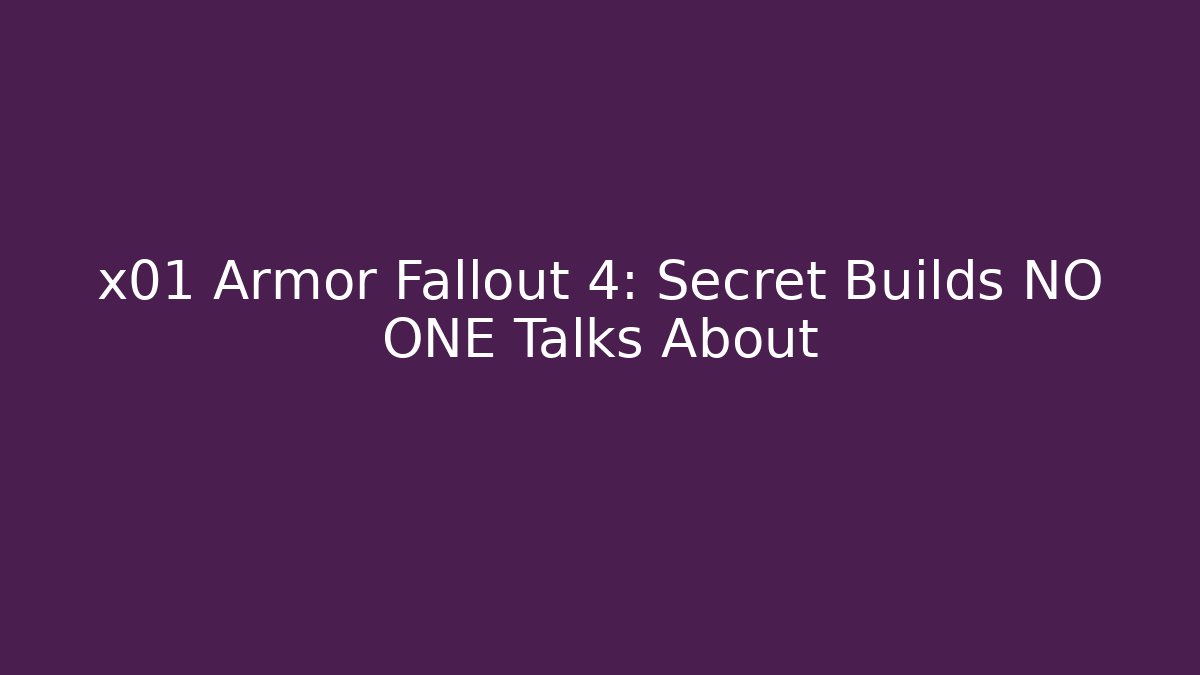 x01 Armor Fallout 4: Secret Builds NO ONE Talks About